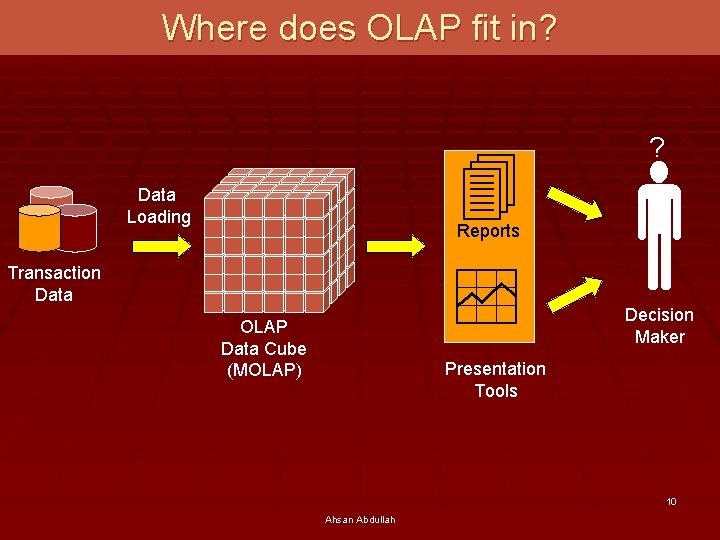 Where does OLAP fit in?

Transaction Data

Data Loading

OLAP Data Cube (MOLAP)

Reports

Presentation Tools

?

Decision Maker

10

Ahsan Abdullah